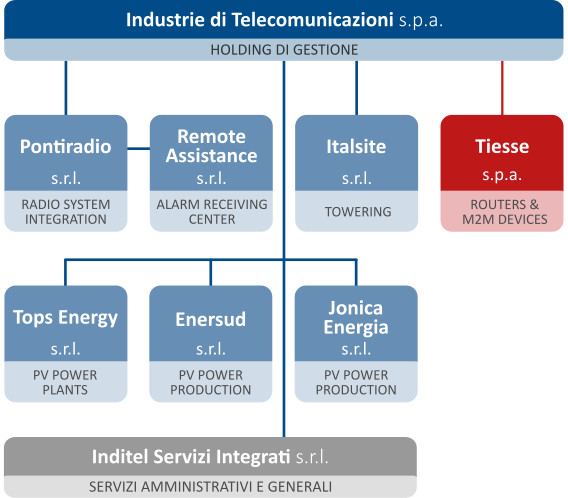 Industrie di Telecomunicazioni s.p.a.

HOLDING DI GESTIONE

Pontiradio
s.r.l.
RADIO SYSTEM INTEGRATION

Remote Assistance
s.r.l.
ALARM RECEIVING CENTER

Italsite
s.r.l.
TOWERING

Tiesse
s.p.a.
ROUTERS & M2M DEVICES

Tops Energy
s.r.l.
PV POWER PLANTS

Enersud
s.r.l.
PV POWER PRODUCTION

Jonica Energia
s.r.l.
PV POWER PRODUCTION

Inditel Servizi Integrati s.r.l.

SERVIZI AMMINISTRATIVI E GENERALI